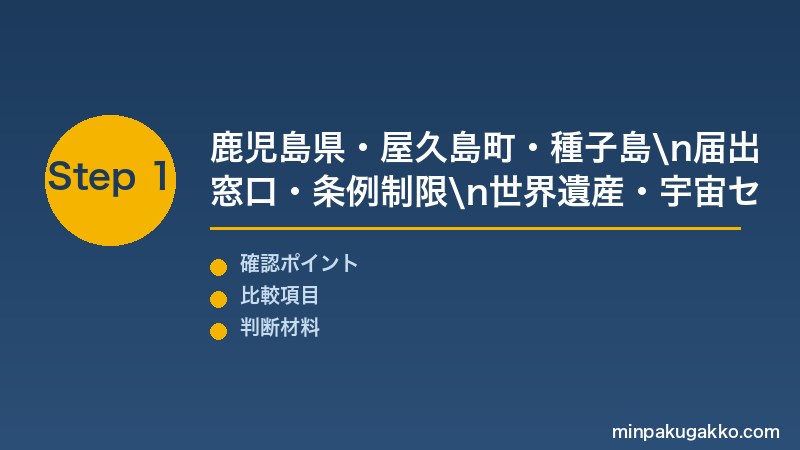 Step 1

鹿児島県・屋久島町・種子島\n届出窓口・条例制限\n世界遺産・宇宙セ

確認ポイント
比較項目
判断材料

minpakugakko.com